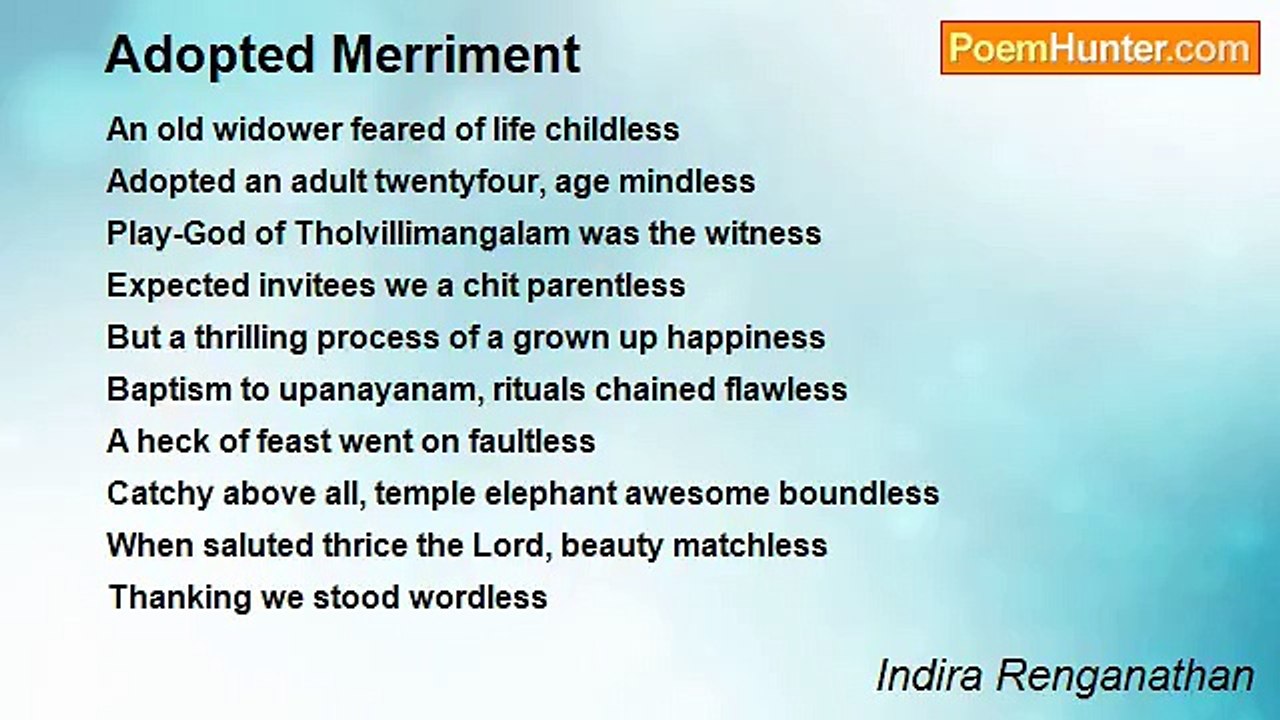 Adopted Merriment

PoemHunter.com

An old widower feared of life childless
Adopted an adult twentyfour, age mindless
Play-God of Tholvillimangalam was the witness
Expected invitees we a chit parentless
But a thrilling process of a grown up happiness
Baptism to upanayanam, rituals chained flawless
A heck of feast went on faultless
Catchy above all, temple elephant awesome boundless
When saluted thrice the Lord, beauty matchless
Thanking we stood wordless

Indira Renganathan